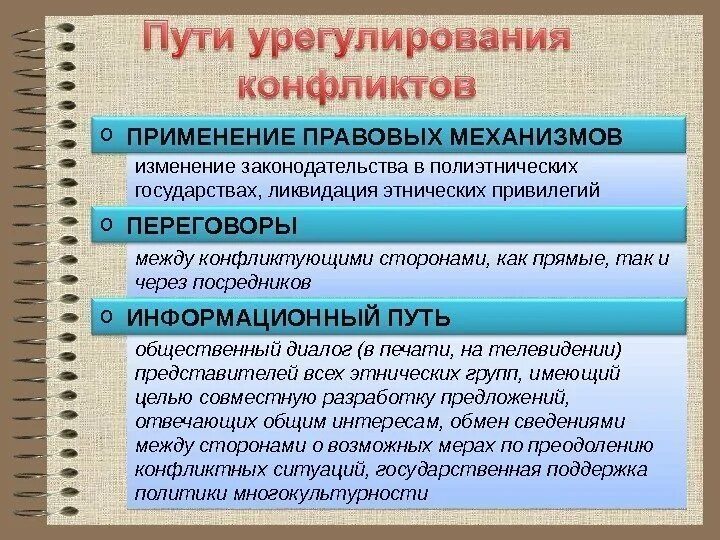 Пути урегулирования конфликтов

o ПРИМЕНЕНИЕ ПРАВОВЫХ МЕХАНИЗМОВ

изменение законодательства в полиэтнических государствах, ликвидация этнических привилегий

o ПЕРЕГОВОРЫ

между конфликтующими сторонами, как прямые, так и через посредников

o ИНФОРМАЦИОННЫЙ ПУТЬ

общественный диалог (в печати, на телевидении) представителей всех этнических групп, имеющий целью совместную разработку предложений, отвечающих общим интересам, обмен сведениями между сторонами о возможных мерах по преодолению конфликтных ситуаций, государственная поддержка политики многокультурности